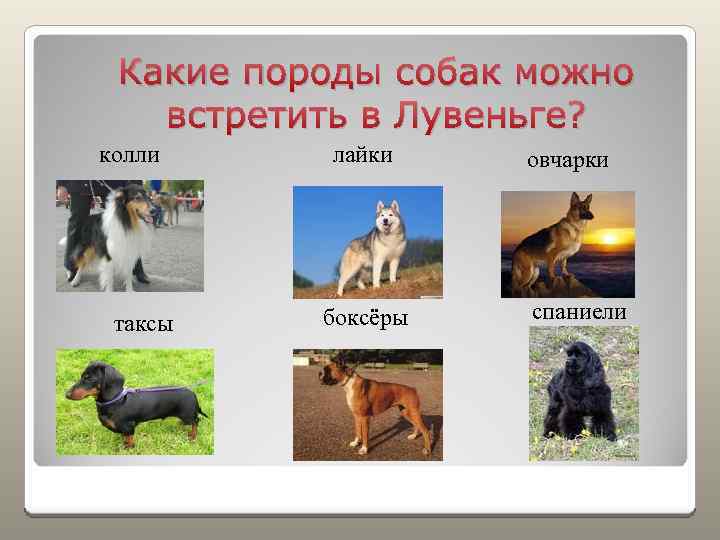 Какие породы собак можно встретить в Лувеньге?

колли

лайки

овчарки

таксы

боксёры

спаниели